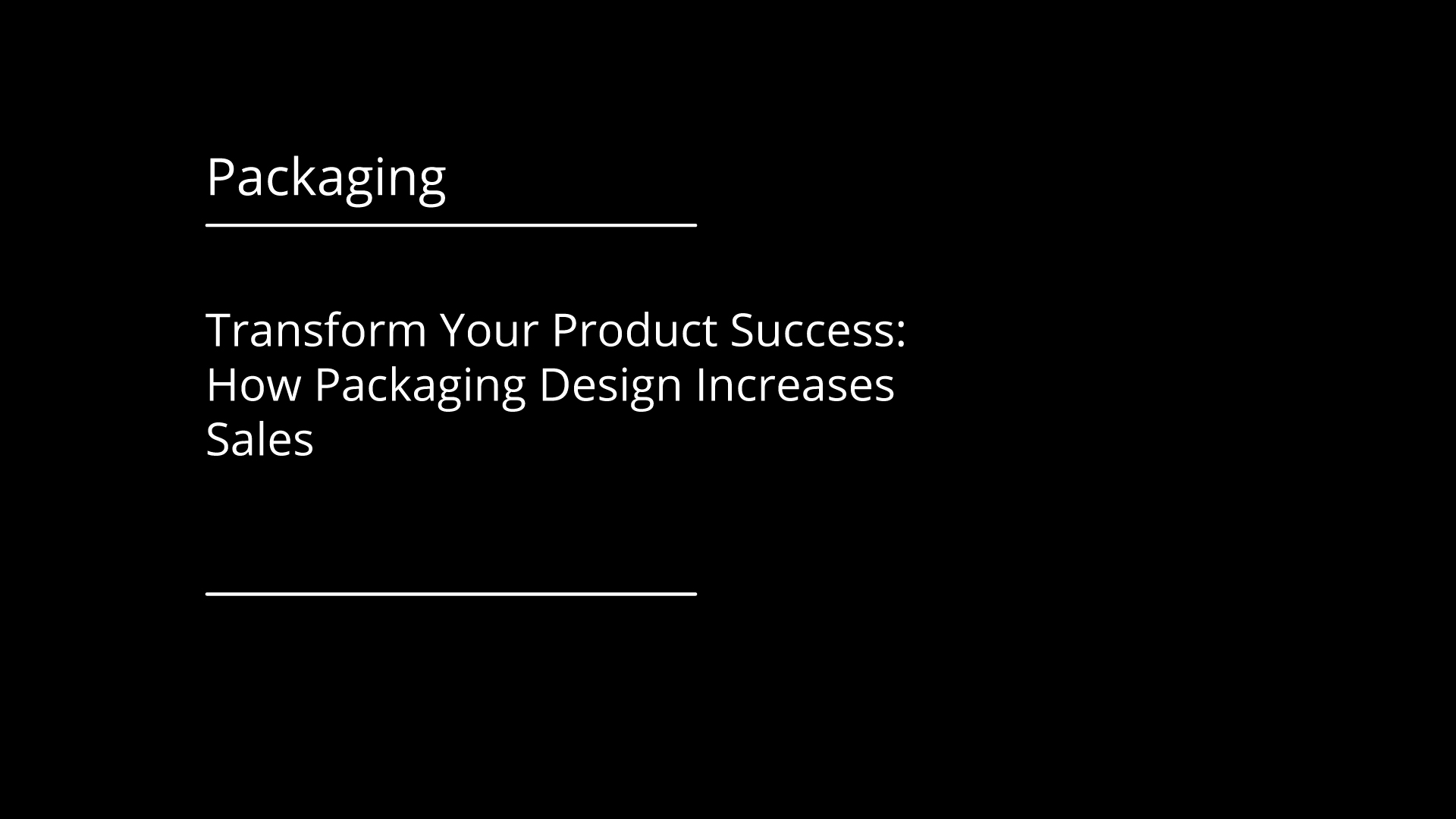 Packaging

Transform Your Product Success: How Packaging Design Increases Sales